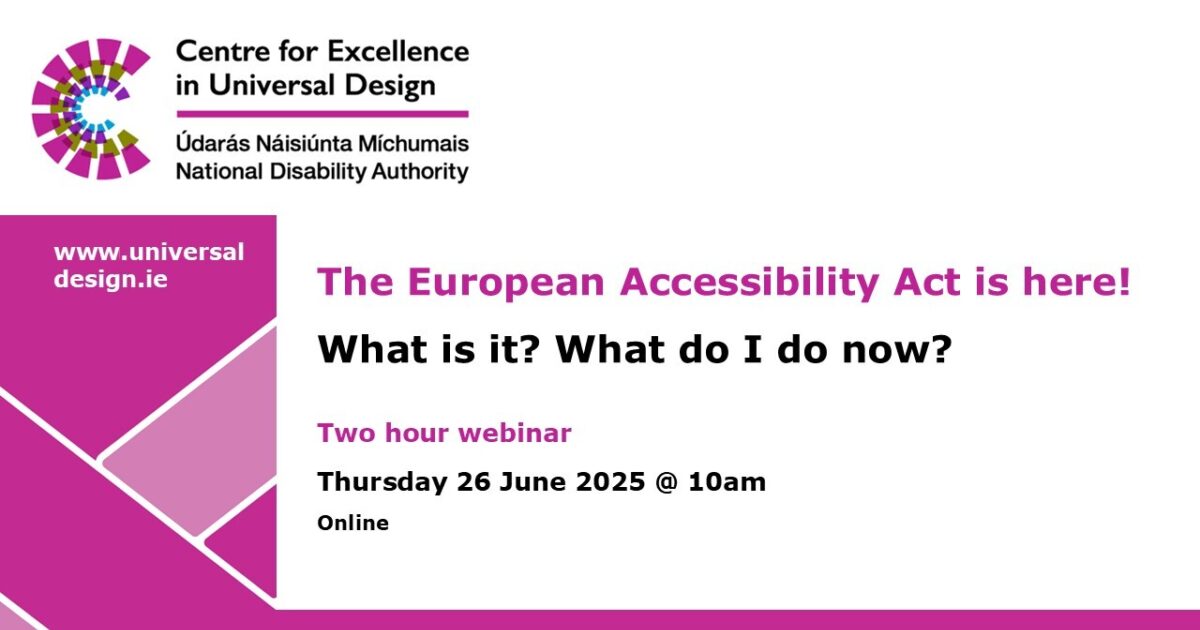 Centre for Excellence in Universal Design

Údarás Náisiúnta Míchumais
National Disability Authority

www.universaldesign.ie

The European Accessibility Act is here!

What is it? What do I do now?

Two hour webinar

Thursday 26 June 2025 @ 10am

Online